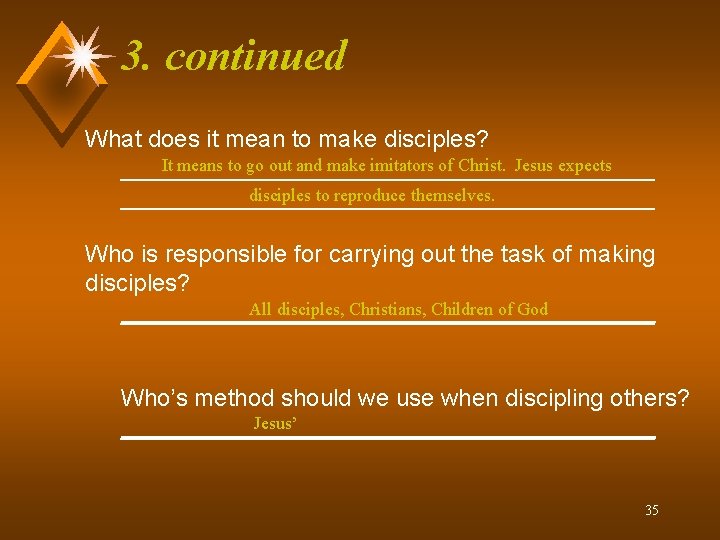 3. continued

What does it mean to make disciples?

It means to go out and make imitators of Christ. Jesus expects disciples to reproduce themselves.

Who is responsible for carrying out the task of making disciples?

All disciples, Christians, Children of God

Who's method should we use when discipling others?

Jesus'

35